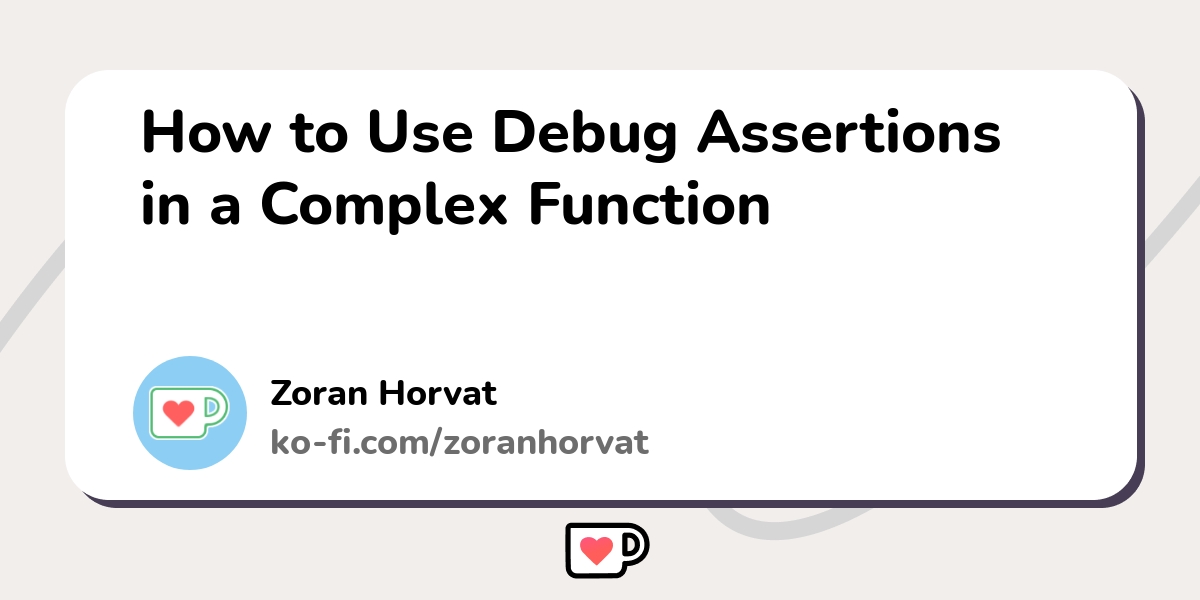 How to Use Debug Assertions in a Complex Function

Zoran Horvat
ko-fi.com/zoranhorvat